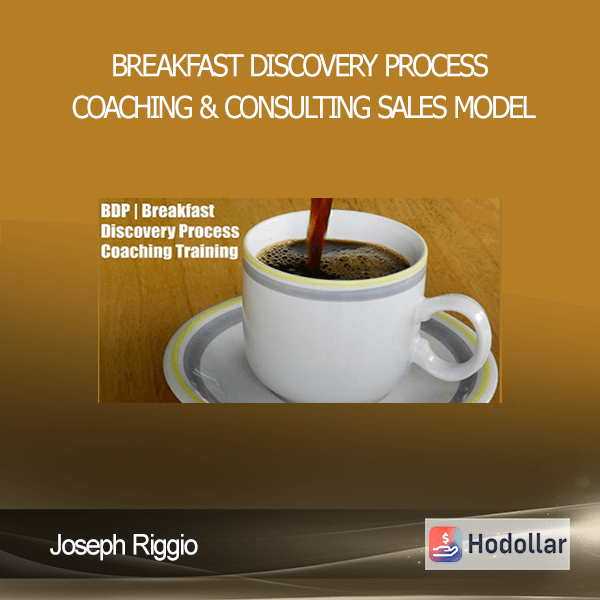 BREAKFAST DISCOVERY PROCESS COACHING & CONSULTING SALES MODEL

BDP | Breakfast Discovery Process Coaching Training

Joseph Riggio

Hodollar